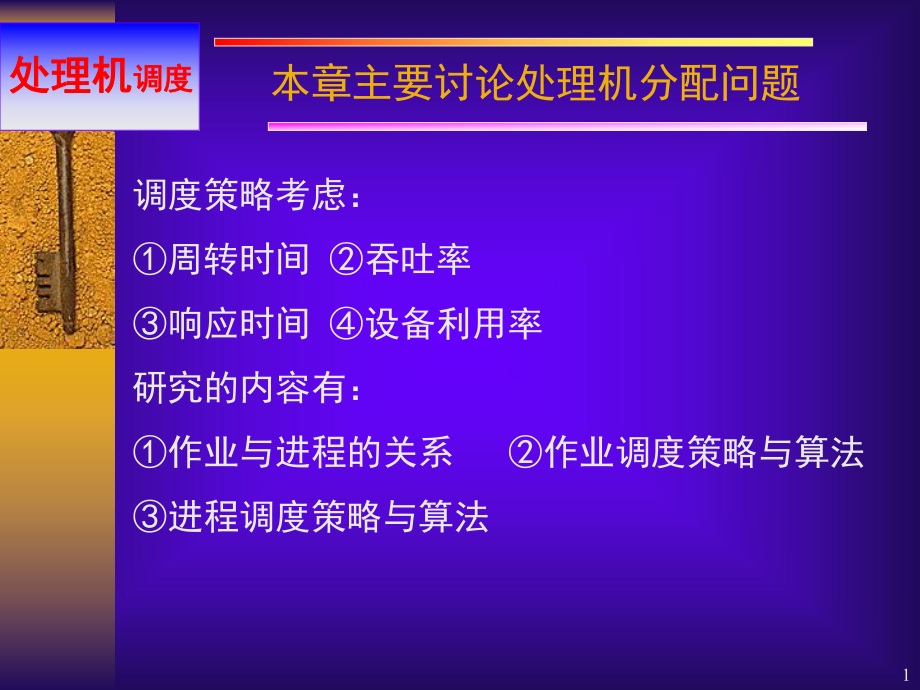 处理机调度

本章主要讨论处理机分配问题

调度策略考虑：

①周转时间 ②吞吐率

③响应时间 ④设备利用率

研究的内容有：

①作业与进程的关系 ②作业调度策略与算法

③进程调度策略与算法

1